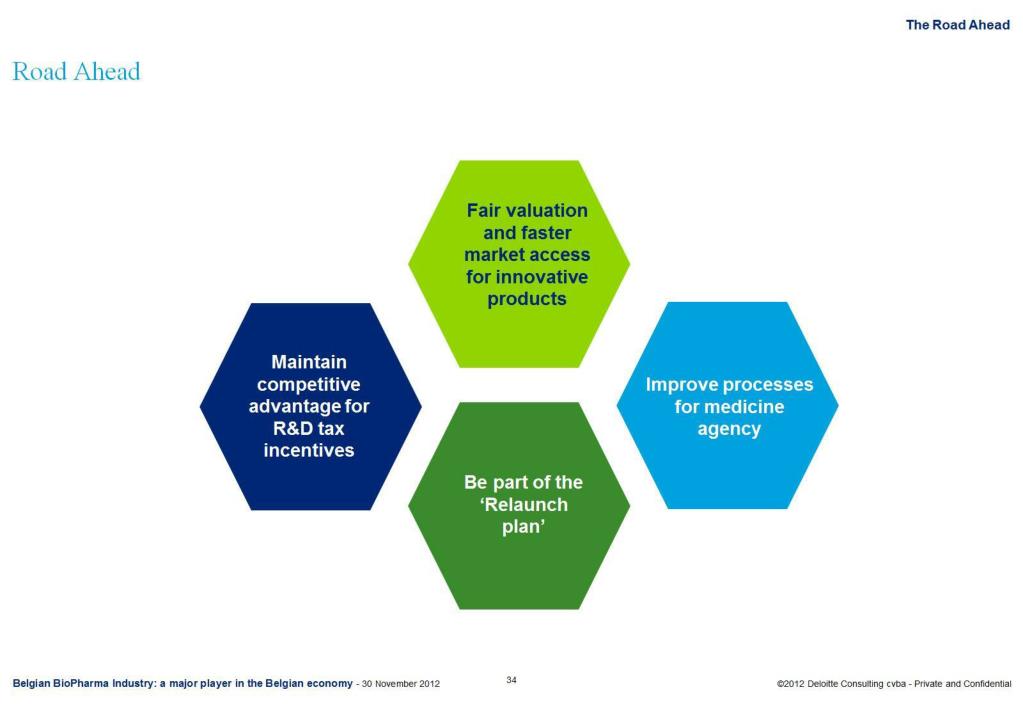 The Road Ahead

Road Ahead

Fair valuation and faster market access for innovative products

Maintain competitive advantage for R&D tax incentives

Improve processes for medicine agency

Be part of the 'Relaunch plan'

Belgian BioPharma Industry: a major player in the Belgian economy - 30 November 2012

34

©2012 Deloitte Consulting cvba - Private and Confidential